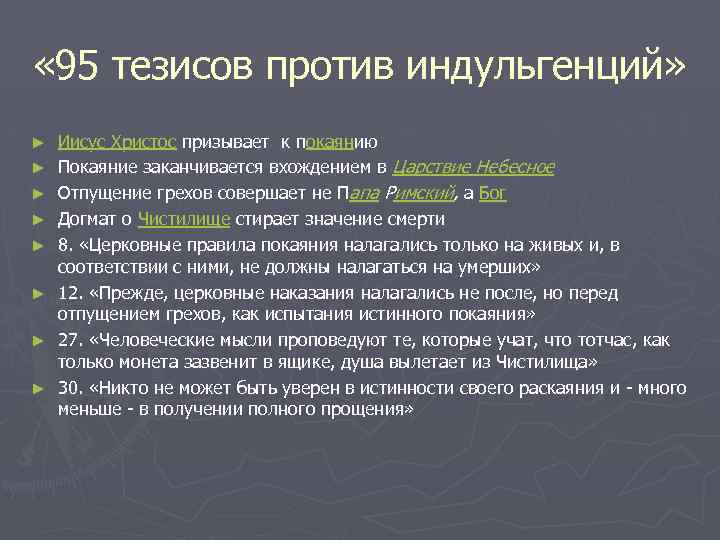 «95 тезисов против индульгенций»

► Иисус Христос призывает к покаянию
► Покаяние заканчивается вхождением в Царствие Небесное
► Отпущение грехов совершает не Папа Римский, а Бог
► Догмат о Чистилище стирает значение смерти
► 8. «Церковные правила покаяния налагались только на живых и, в соответствии с ними, не должны налагаться на умерших»
► 12. «Прежде, церковные наказания налагались не после, но перед отпущением грехов, как испытания истинного покаяния»
► 27. «Человеческие мысли проповедуют те, которые учат, что тотчас, как только монета зазвенит в ящике, душа вылетает из Чистилища»
► 30. «Никто не может быть уверен в истинности своего раскаяния и - много меньше - в получении полного прощения»